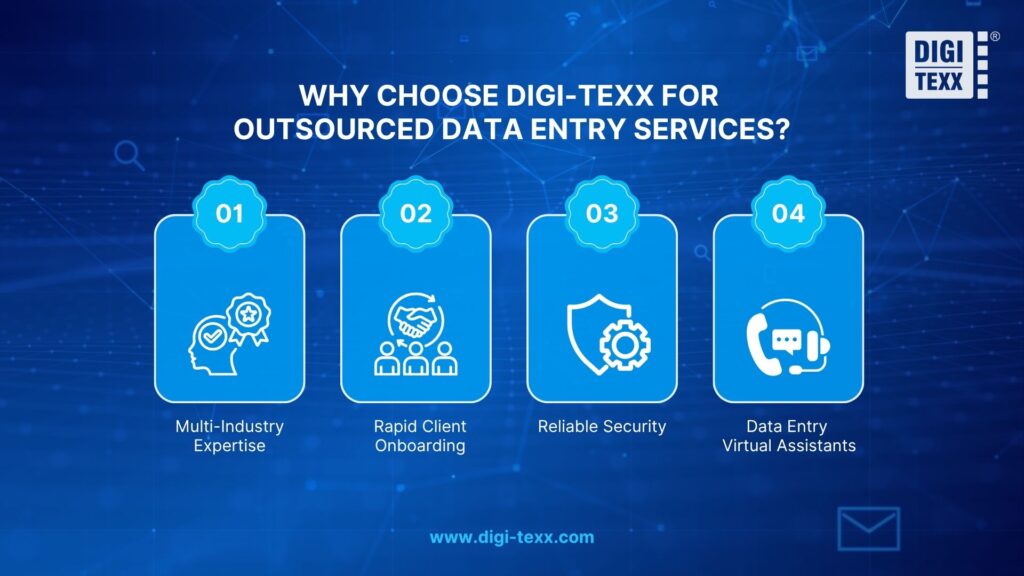 DIGI TEXX ®

WHY CHOOSE DIGI-TEXX FOR OUTSOURCED DATA ENTRY SERVICES?

01

Multi-Industry Expertise

02

Rapid Client Onboarding

03

Reliable Security

04

Data Entry Virtual Assistants

www.digi-texx.com